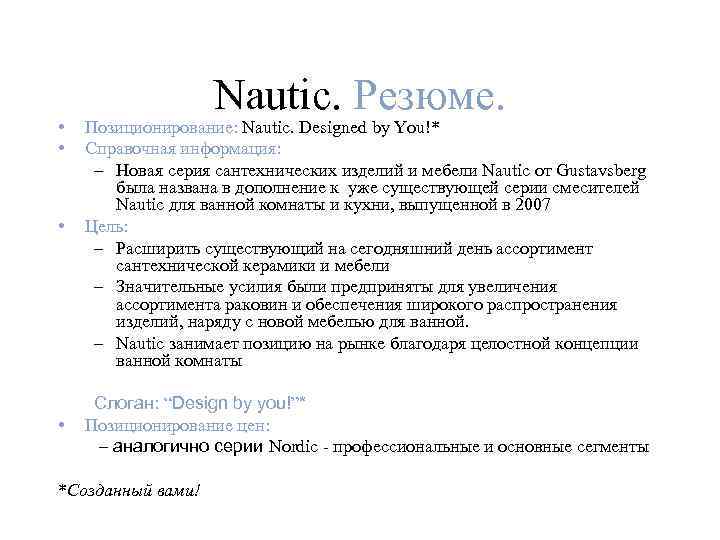 Nautic. Резюме.

• Позиционирование: Nautic. Designed by You!*
• Справочная информация:
 – Новая серия сантехнических изделий и мебели Nautic от Gustavsberg была названа в дополнение к уже существующей серии смесителей Nautic для ванной комнаты и кухни, выпущенной в 2007
• Цель:
 – Расширить существующий на сегодняшний день ассортимент сантехнической керамики и мебели
 – Значительные усилия были предприняты для увеличения ассортимента раковин и обеспечения широкого распространения изделий, наряду с новой мебелью для ванной.
 – Nautic занимает позицию на рынке благодаря целостной концепции ванной комнаты

Слоган: "Design by you!"*
• Позиционирование цен:
 – аналогично серии Nordic - профессиональные и основные сегменты

*Созданный вами!